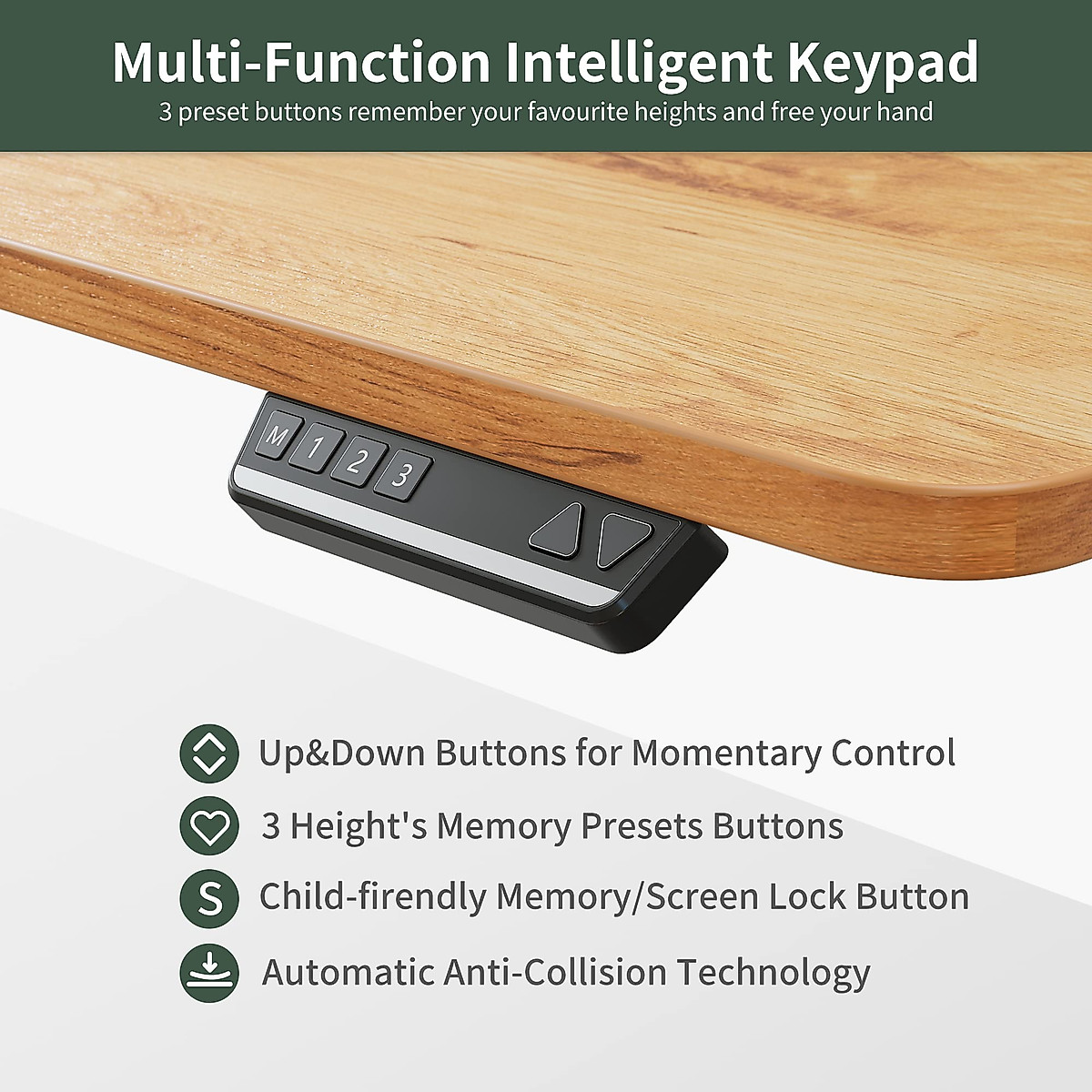 Multi-Function Intelligent Keypad
3 preset buttons remember your favourite heights and free your hand

M 1 2 3

Up&Down Buttons for Momentary Control

3 Height's Memory Presets Buttons

S Child-firendly Memory/Screen Lock Button

Automatic Anti-Collision Technology